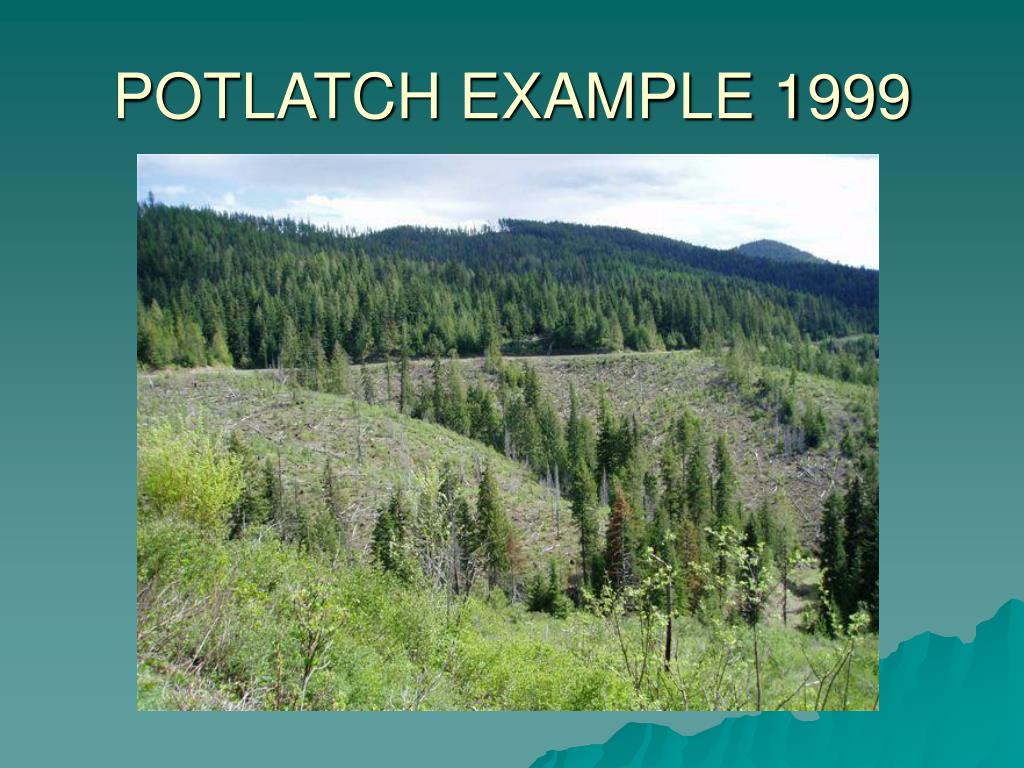 POTLATCH EXAMPLE 1999